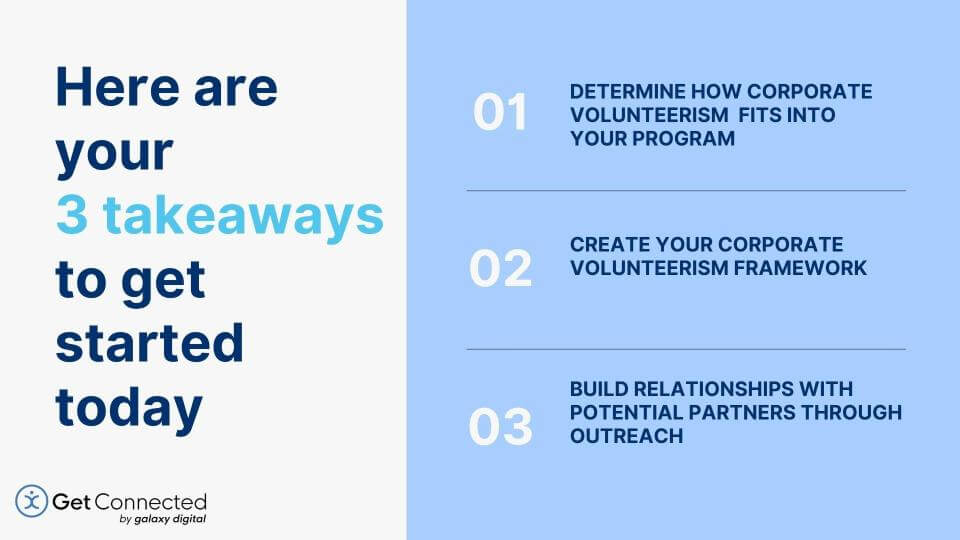 Here are your 3 takeaways to get started today

Get Connected
by galaxy digital

01 DETERMINE HOW CORPORATE VOLUNTEERISM FITS INTO YOUR PROGRAM

02 CREATE YOUR CORPORATE VOLUNTEERISM FRAMEWORK

03 BUILD RELATIONSHIPS WITH POTENTIAL PARTNERS THROUGH OUTREACH